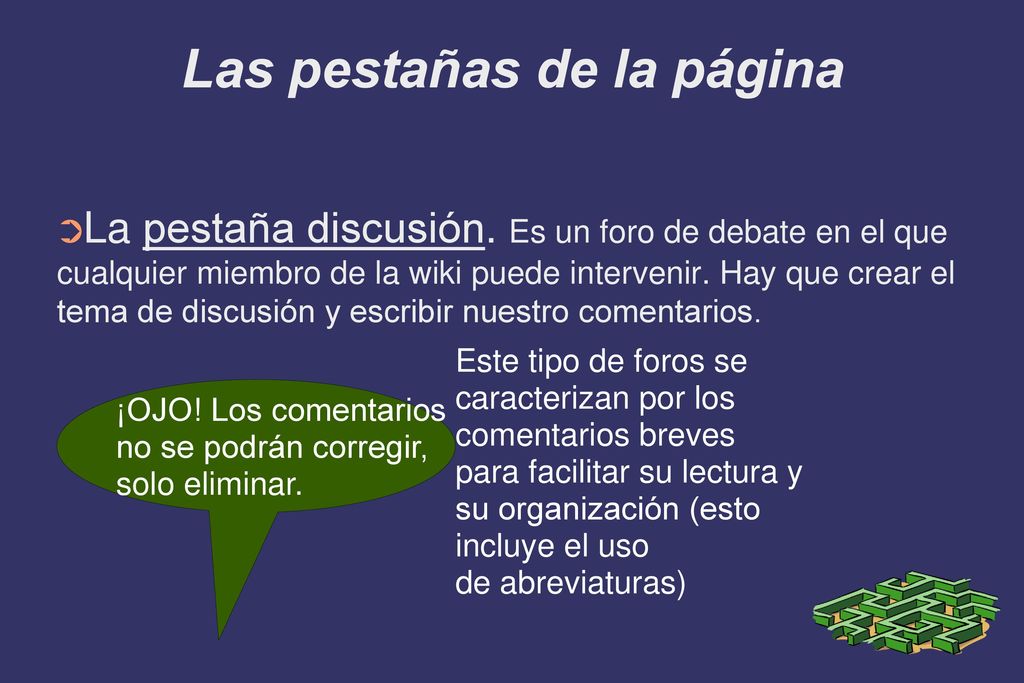 Las pestañas de la página

La pestaña discusión. Es un foro de debate en el que cualquier miembro de la wiki puede intervenir. Hay que crear el tema de discusión y escribir nuestro comentarios.

¡OJO! Los comentarios no se podrán corregir, solo eliminar.

Este tipo de foros se caracterizan por los comentarios breves para facilitar su lectura y su organización (esto incluye el uso de abreviaturas)